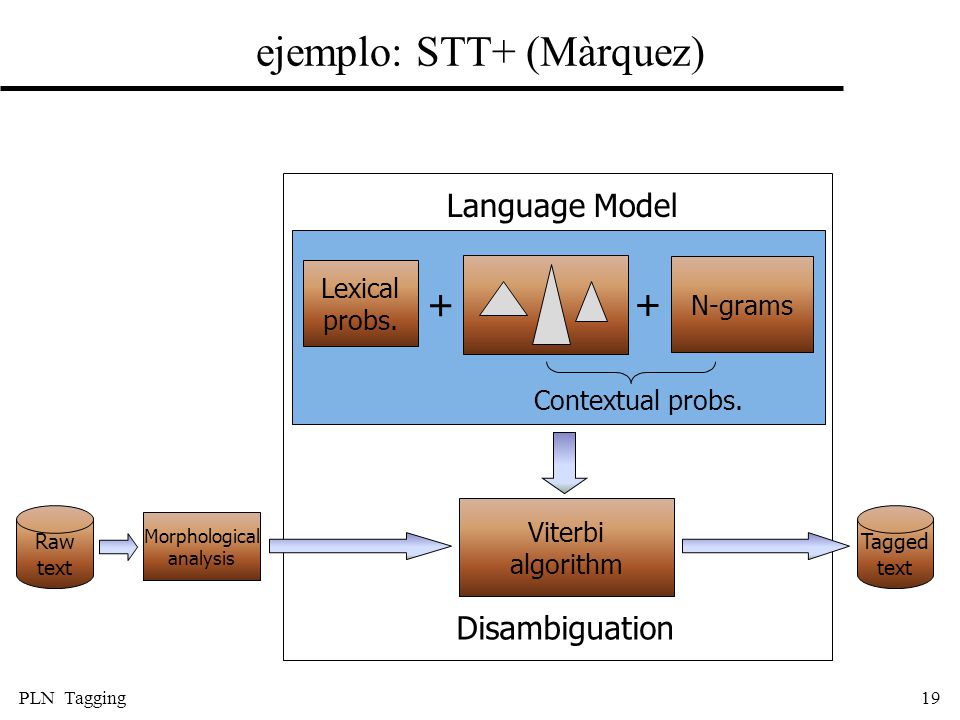 ejemplo: STT+ (Màrquez)

Language Model

Lexical probs.

+

+

N-grams

Contextual probs.

Raw text

Morphological analysis

Viterbi algorithm

Tagged text

Disambiguation

PLN Tagging

19